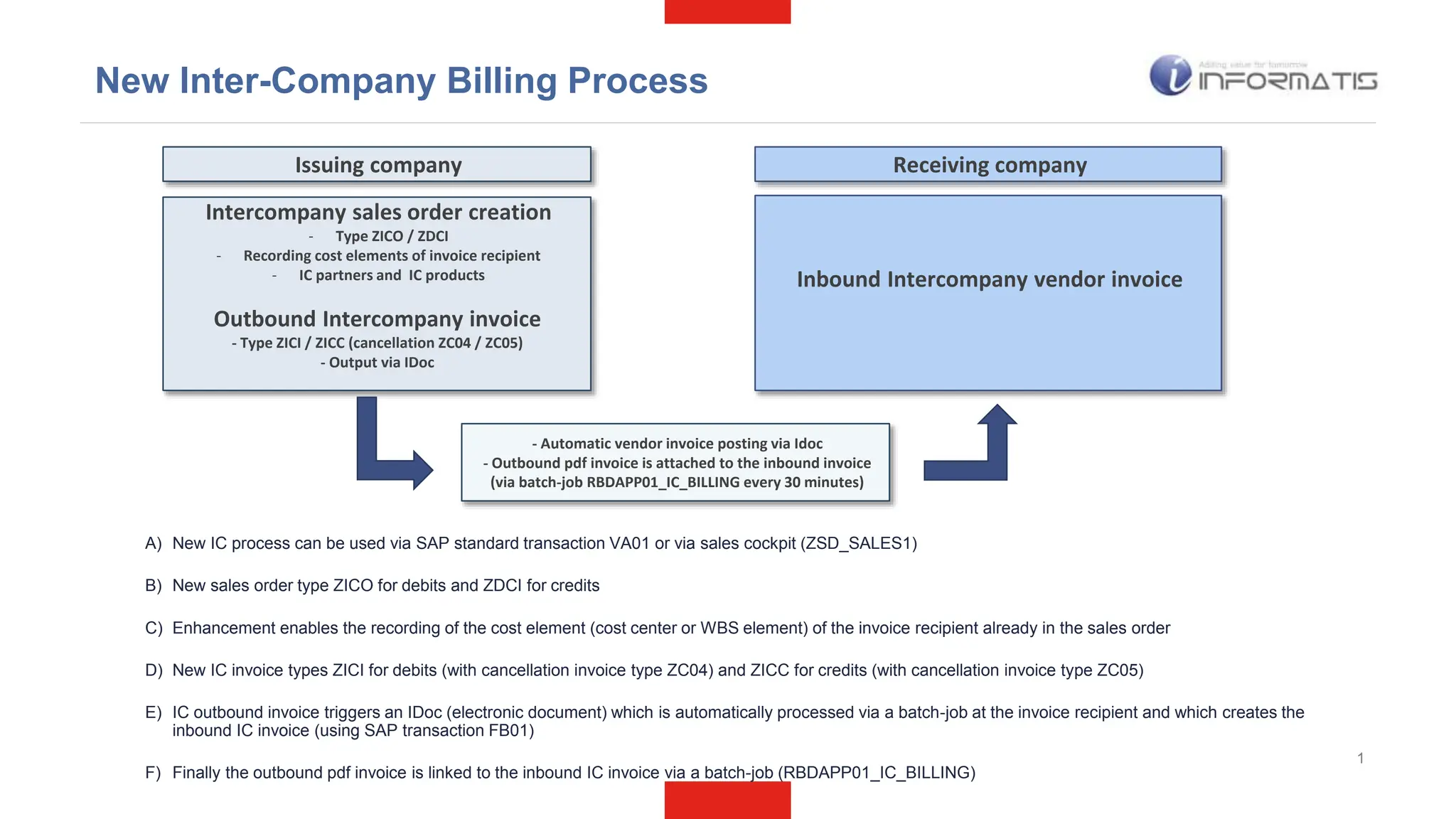 New Inter-Company Billing Process

Adding value for tomorrow
INFORMATIS

Issuing company

Intercompany sales order creation
- Type ZICO / ZDCI
- Recording cost elements of invoice recipient
- IC partners and IC products

Outbound Intercompany invoice
- Type ZICI / ZICC (cancellation ZC04 / ZC05)
- Output via IDoc

Receiving company

Inbound Intercompany vendor invoice

- Automatic vendor invoice posting via Idoc
- Outbound pdf invoice is attached to the inbound invoice (via batch-job RBDAPP01_IC_BILLING every 30 minutes)

A) New IC process can be used via SAP standard transaction VA01 or via sales cockpit (ZSD_SALES1)

B) New sales order type ZICO for debits and ZDCI for credits

C) Enhancement enables the recording of the cost element (cost center or WBS element) of the invoice recipient already in the sales order

D) New IC invoice types ZICI for debits (with cancellation invoice type ZC04) and ZICC for credits (with cancellation invoice type ZC05)

E) IC outbound invoice triggers an IDoc (electronic document) which is automatically processed via a batch-job at the invoice recipient and which creates the inbound IC invoice (using SAP transaction FB01)

F) Finally the outbound pdf invoice is linked to the inbound IC invoice via a batch-job (RBDAPP01_IC_BILLING)

1